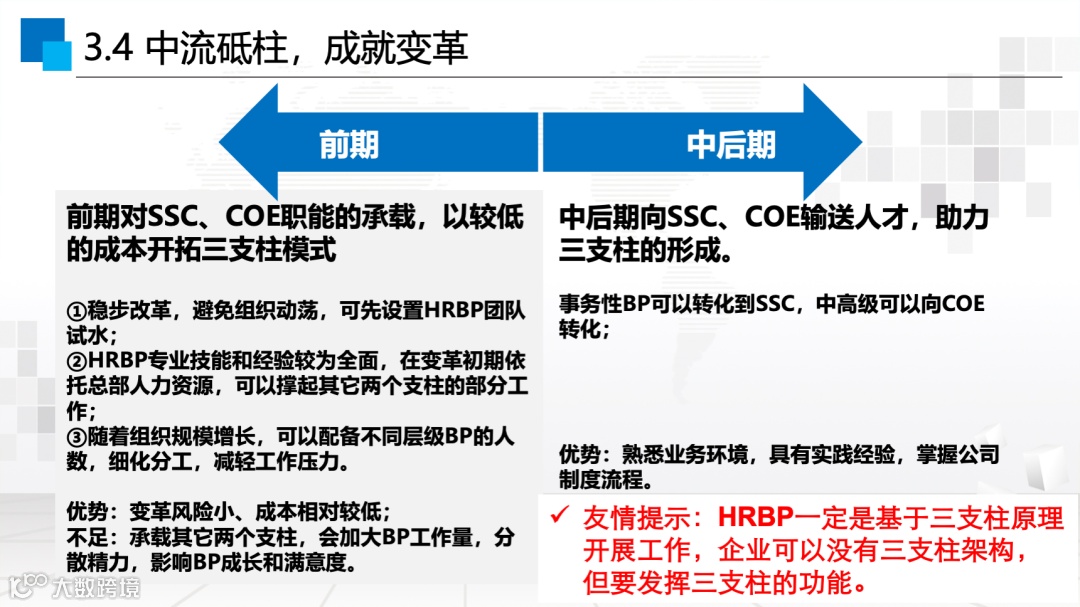 3.4 中流砥柱，成就变革

前期

中后期

前期对SSC、COE职能的承载，以较低的成本开拓三支柱模式

①稳步改革，避免组织动荡，可先设置HRBP团队试水；
②HRBP专业技能和经验较为全面，在变革初期依托总部人力资源，可以撑起其它两个支柱的部分工作；
③随着组织规模增长，可以配备不同层级BP的人数，细化分工，减轻工作压力。

优势：变革风险小、成本相对较低；
不足：承载其它两个支柱，会加大BP工作量，分散精力，影响BP成长和满意度。

中后期向SSC、COE输送人才，助力三支柱的形成。

事务性BP可以转化到SSC，中高级可以向COE转化；

优势：熟悉业务环境，具有实践经验，掌握公司制度流程。

✓ 友情提示：HRBP一定是基于三支柱原理开展工作，企业可以没有三支柱架构，但要发挥三支柱的功能。

大数跨境